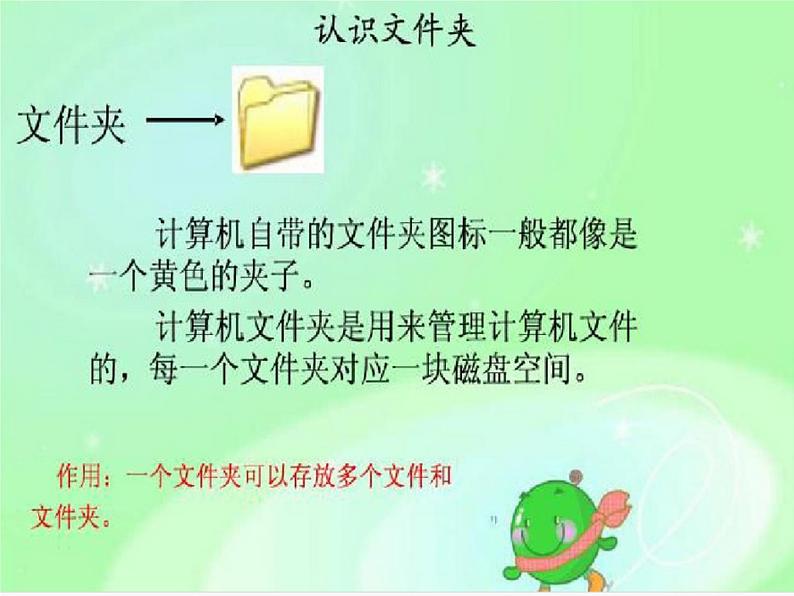 认识文件夹

文件夹

计算机自带的文件夹图标一般都像是一个黄色的夹子。

计算机文件夹是用来管理计算机文件的，每一个文件夹对应一块磁盘空间。

作用：一个文件夹可以存放多个文件和文件夹。